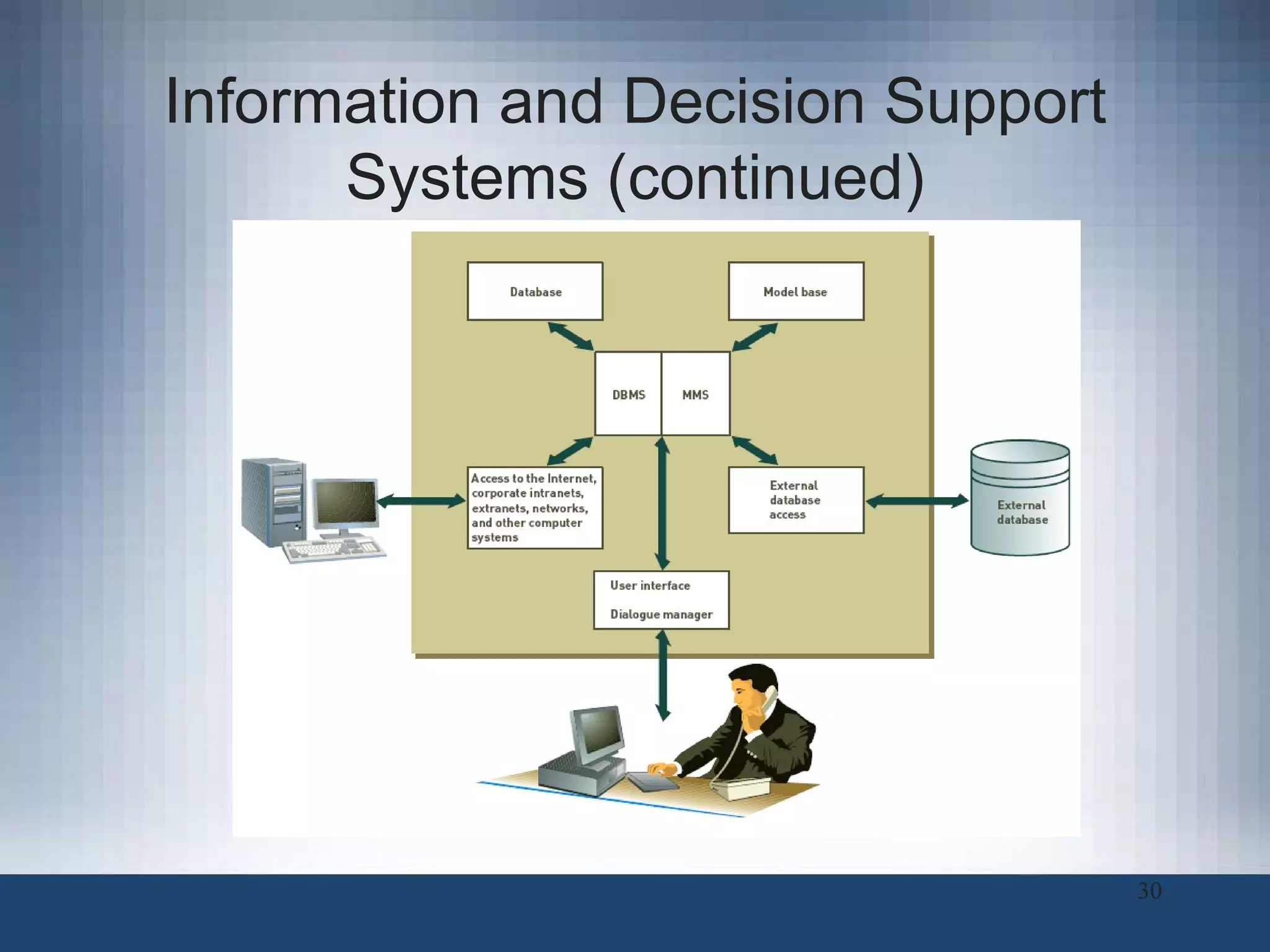 Information and Decision Support Systems (continued)

Database

Model base

DBMS

MMS

Access to the Internet, corporate intranets, extranets, networks, and other computer systems

External database access

External database

User interface

Dialogue manager

30